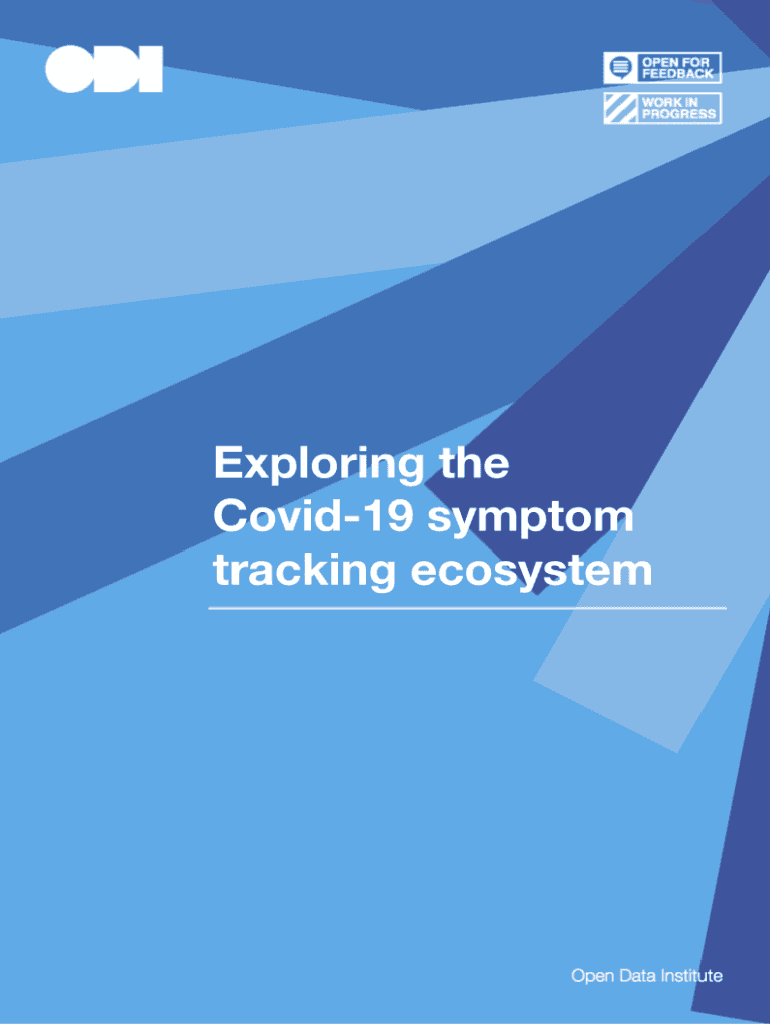 ODI

OPEN FOR FEEDBACK

WORK IN PROGRESS

Exploring the Covid-19 symptom tracking ecosystem

Open Data Institute